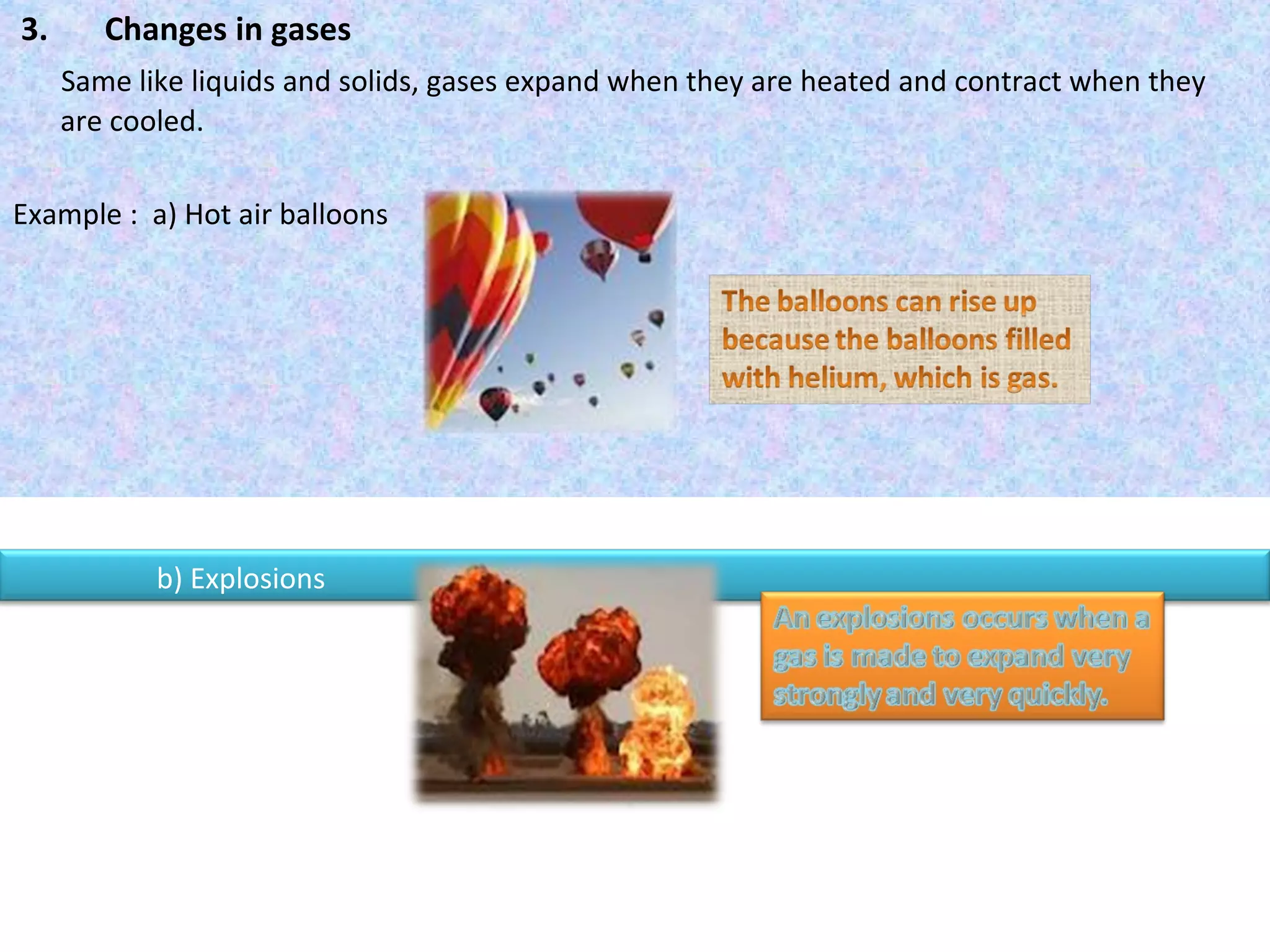 3. Changes in gases

Same like liquids and solids, gases expand when they are heated and contract when they are cooled.

Example : a) Hot air balloons

The balloons can rise up because the balloons filled with helium, which is gas.

b) Explosions

An explosions occurs when a gas is made to expand very strongly and very quickly.